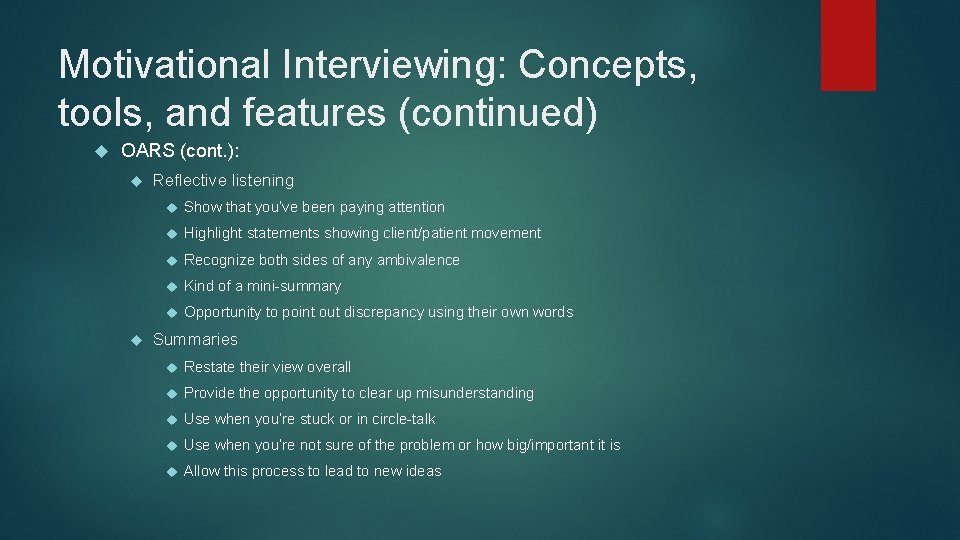 Motivational Interviewing: Concepts, tools, and features (continued)

OARS (cont.):

Reflective listening

Show that you've been paying attention

Highlight statements showing client/patient movement

Recognize both sides of any ambivalence

Kind of a mini-summary

Opportunity to point out discrepancy using their own words

Summaries

Restate their view overall

Provide the opportunity to clear up misunderstanding

Use when you're stuck or in circle-talk

Use when you're not sure of the problem or how big/important it is

Allow this process to lead to new ideas